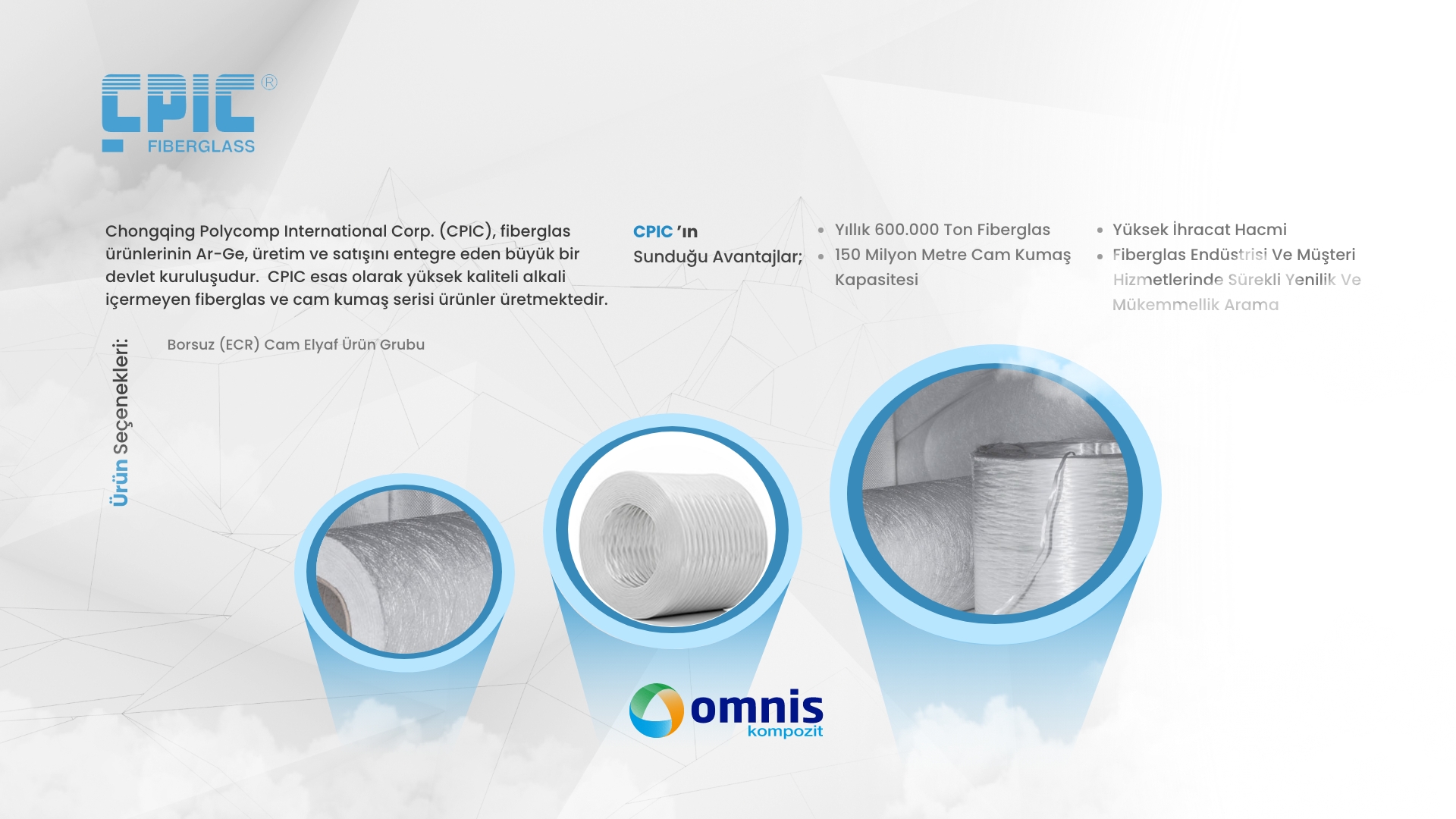 CPIC®
FIBERGLASS

Chongqing Polycomp International Corp. (CPIC), fiberglas ürünlerinin Ar-Ge, üretim ve satışını entegre eden büyük bir devlet kuruluşudur. CPIC esas olarak yüksek kaliteli alkali içermeyen fiberglas ve cam kumaş serisi ürünler üretmektedir.

CPIC 'ın
Sunduğu Avantajlar;

- Yıllık 600.000 Ton Fiberglas
- 150 Milyon Metre Cam Kumaş Kapasitesi

- Yüksek İhracat Hacmi
- Fiberglas Endüstrisi Ve Müşteri Hizmetlerinde Sürekli Yenilik Ve Mükemmellik Arama

Ürün Seçenekleri:

Borsuz (ECR) Cam Elyaf Ürün Grubu

omnis
kompozit